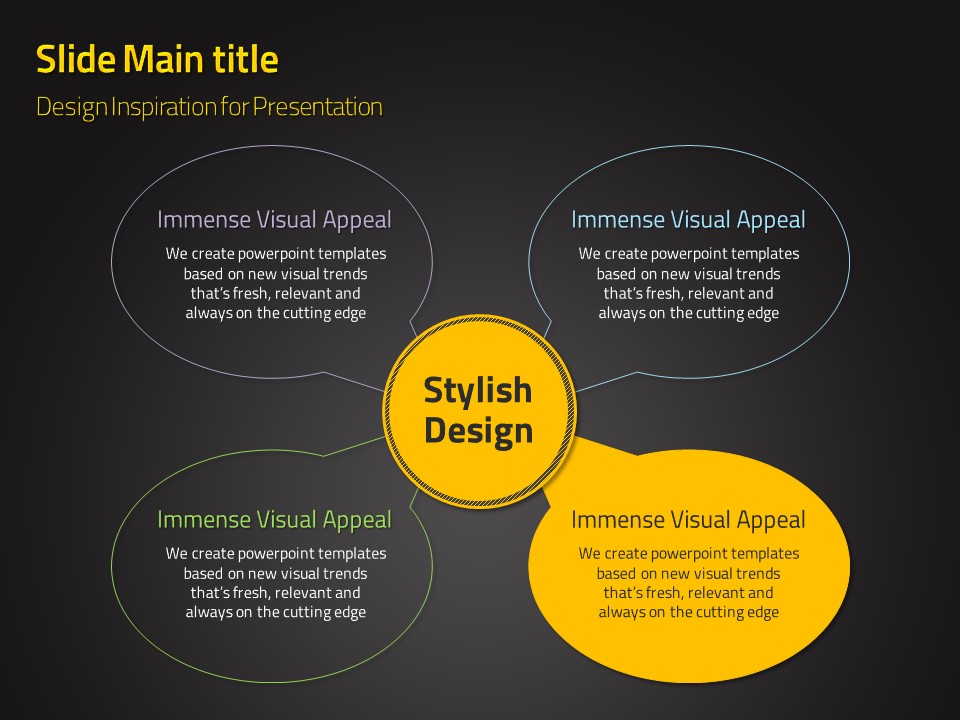 Slide Main title

Design Inspiration for Presentation

Immense Visual Appeal

We create powerpoint templates based on new visual trends that's fresh, relevant and always on the cutting edge

Immense Visual Appeal

We create powerpoint templates based on new visual trends that's fresh, relevant and always on the cutting edge

Stylish Design

Immense Visual Appeal

We create powerpoint templates based on new visual trends that's fresh, relevant and always on the cutting edge

Immense Visual Appeal

We create powerpoint templates based on new visual trends that's fresh, relevant and always on the cutting edge